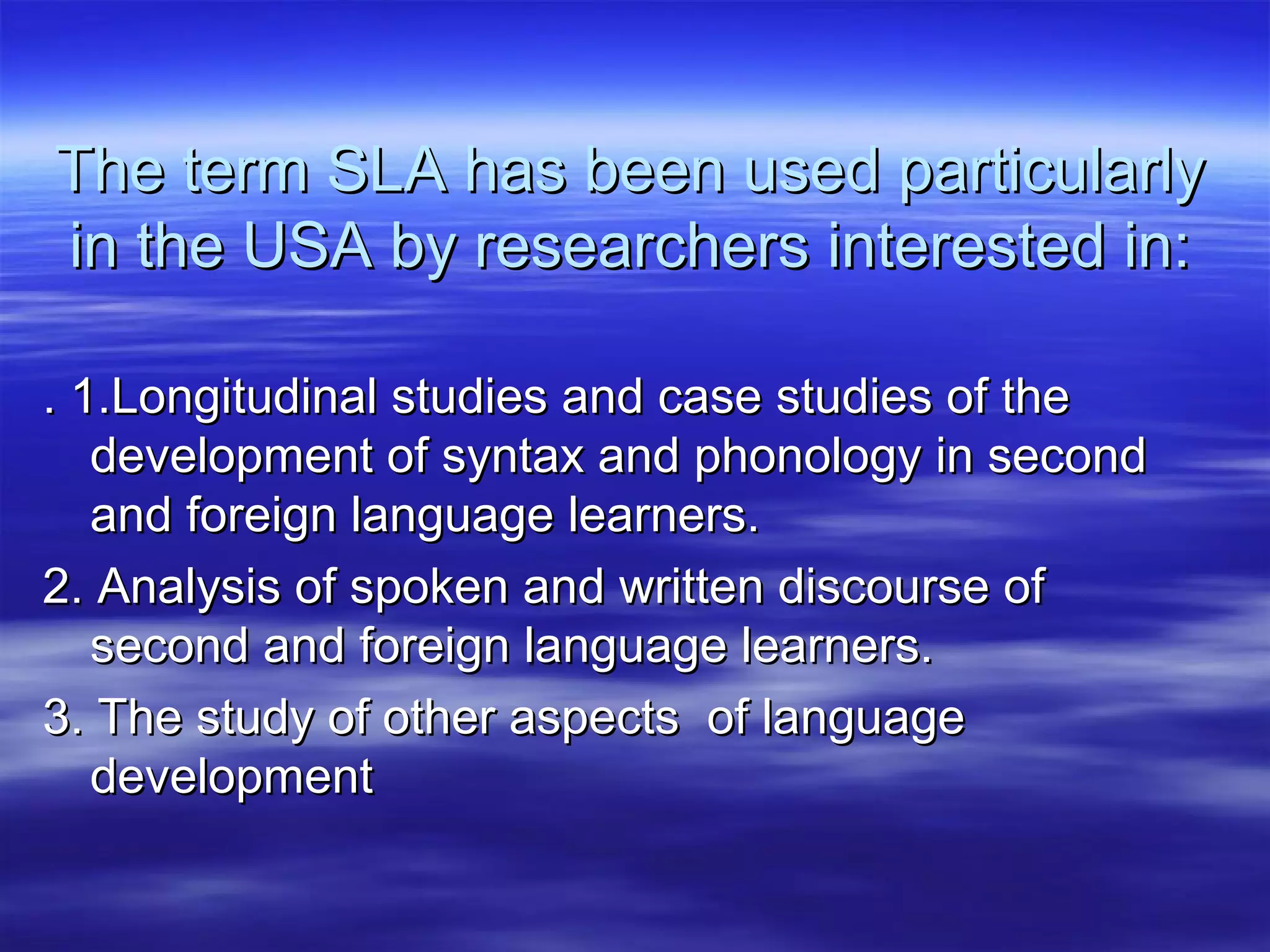 The term SLA has been used particularly in the USA by researchers interested in:

. 1.Longitudinal studies and case studies of the development of syntax and phonology in second and foreign language learners.

2. Analysis of spoken and written discourse of second and foreign language learners.

3. The study of other aspects  of language development